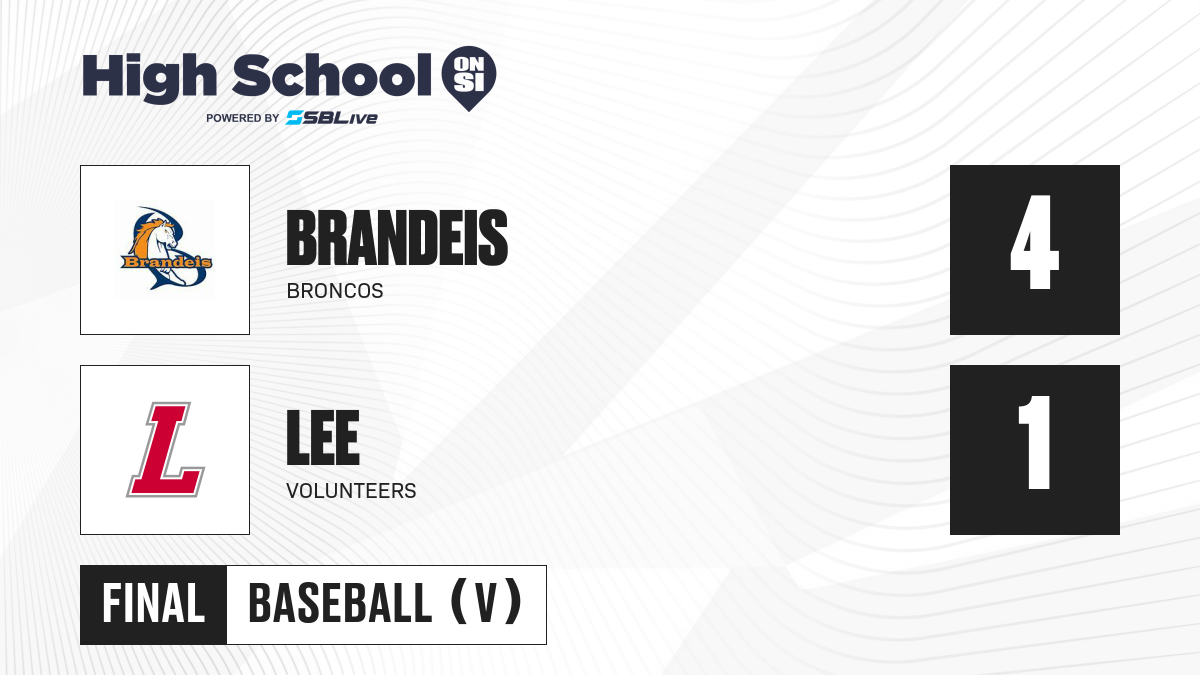 High School ON SI
POWERED BY SBLive

Brandeis
BRANDEIS
BRONCOS
4

L
LEE
VOLUNTEERS
1

FINAL
BASEBALL (V)